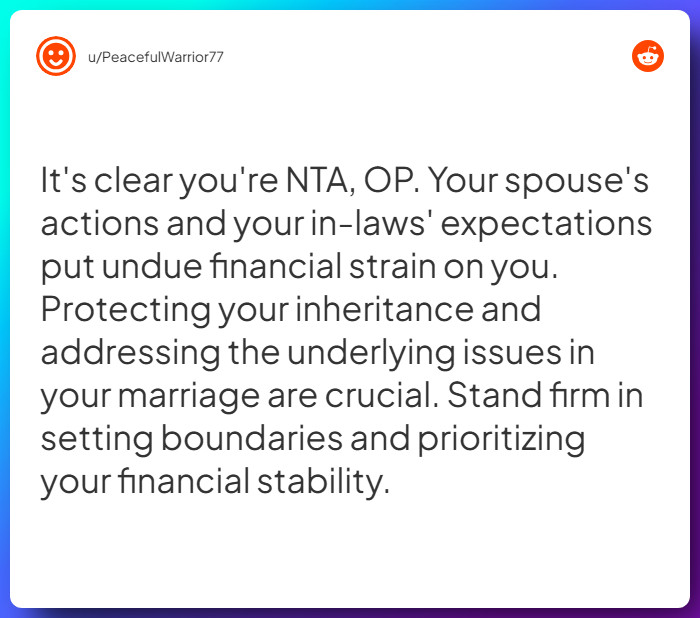 u/PeacefulWarrior77

It's clear you're NTA, OP. Your spouse's actions and your in-laws' expectations put undue financial strain on you. Protecting your inheritance and addressing the underlying issues in your marriage are crucial. Stand firm in setting boundaries and prioritizing your financial stability.